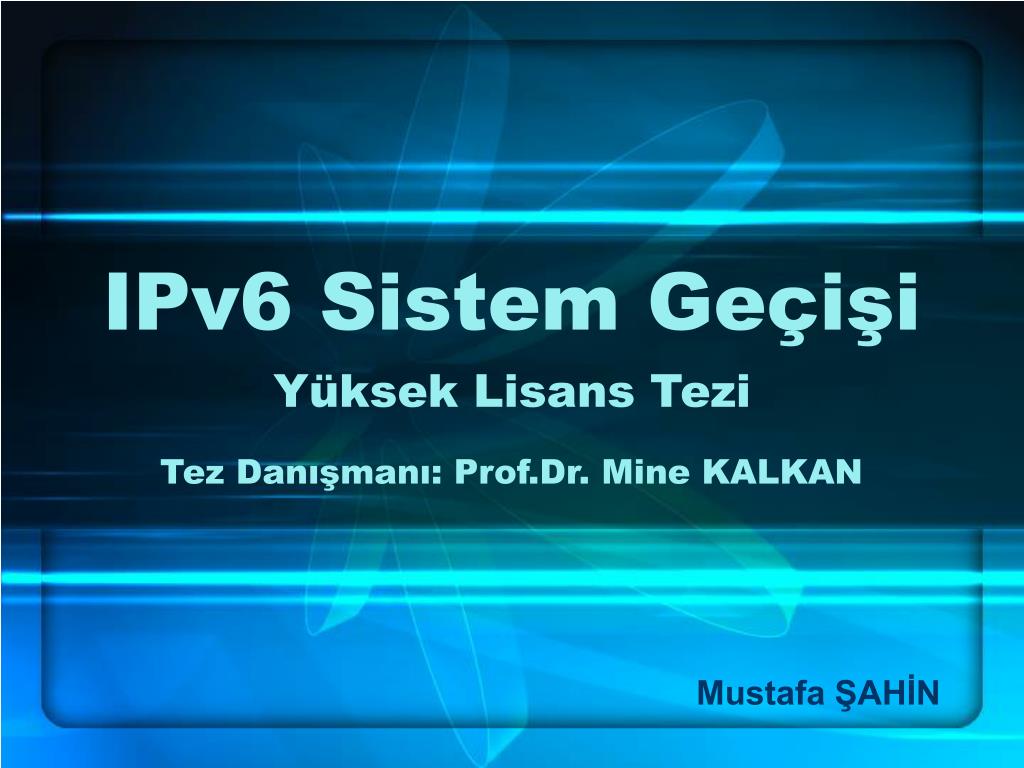 IPv6 Sistem Geçişi

Yüksek Lisans Tezi

Tez Danışmanı: Prof.Dr. Mine KALKAN

Mustafa ŞAHİN